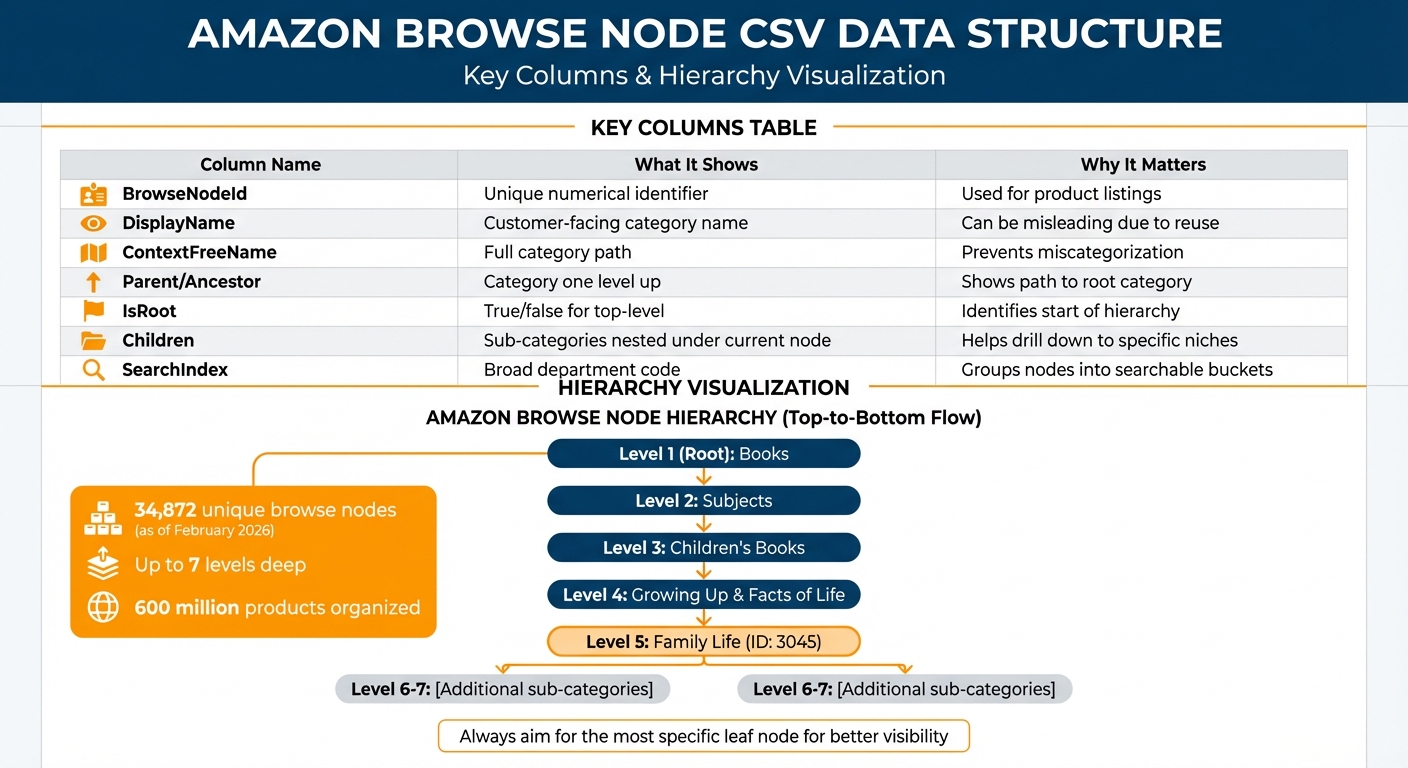 AMAZON BROWSE NODE CSV DATA STRUCTURE
Key Columns & Hierarchy Visualization

KEY COLUMNS TABLE

| Column Name | What It Shows | Why It Matters |
|---|---|---|
| BrowseNodeId | Unique numerical identifier | Used for product listings |
| DisplayName | Customer-facing category name | Can be misleading due to reuse |
| ContextFreeName | Full category path | Prevents miscategorization |
| Parent/Ancestor | Category one level up | Shows path to root category |
| IsRoot | True/false for top-level | Identifies start of hierarchy |
| Children | Sub-categories nested under current node | Helps drill down to specific niches |
| SearchIndex | Broad department code | Groups nodes into searchable buckets |

HIERARCHY VISUALIZATION
AMAZON BROWSE NODE HIERARCHY (Top-to-Bottom Flow)

34,872 unique browse nodes (as of February 2026)
Up to 7 levels deep
600 million products organized

Level 1 (Root): Books
Level 2: Subjects
Level 3: Children's Books
Level 4: Growing Up & Facts of Life
Level 5: Family Life (ID: 3045)
Level 6-7: [Additional sub-categories]
Level 6-7: [Additional sub-categories]

Always aim for the most specific leaf node for better visibility